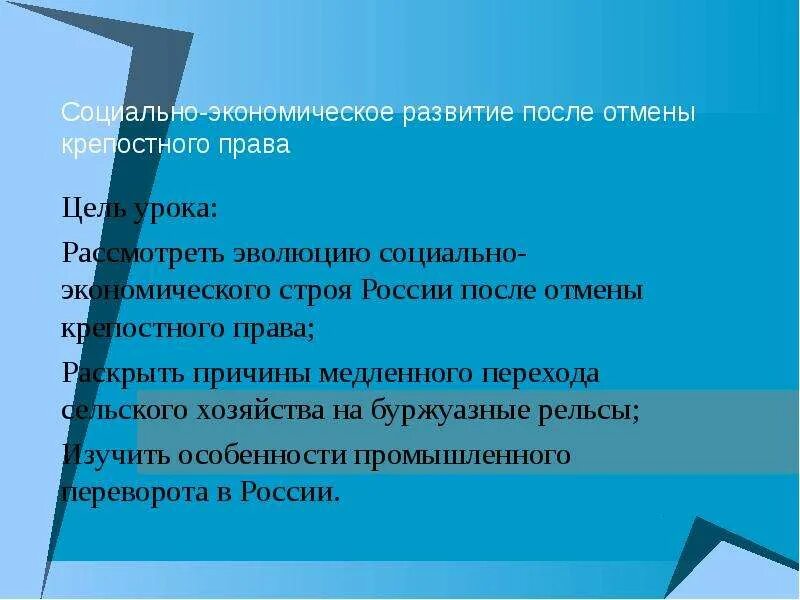 Социально-экономическое развитие после отмены крепостного права

Цель урока:

Рассмотреть эволюцию социально-экономического строя России после отмены крепостного права;

Раскрыть причины медленного перехода сельского хозяйства на буржуазные рельсы;

Изучить особенности промышленного переворота в России.